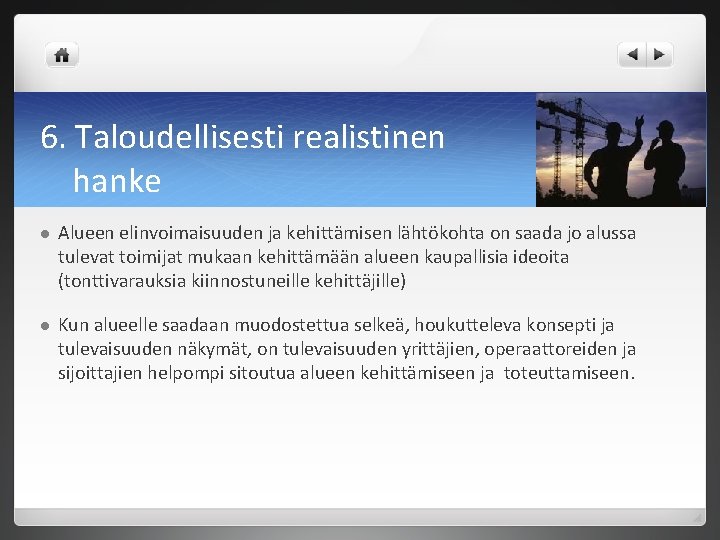 6. Taloudellisesti realistinen hanke

Alueen elinvoimaisuuden ja kehittämisen lähtökohta on saada jo alussa tulevat toimijat mukaan kehittämään alueen kaupallisia ideoita (tonttivarauksia kiinnostuneille kehittäjille)

Kun alueelle saadaan muodostettua selkeä, houkutteleva konsepti ja tulevaisuuden näkymät, on tulevaisuuden yrittäjien, operaattoreiden ja sijoittajien helpompi sitoutua alueen kehittämiseen ja toteuttamiseen.